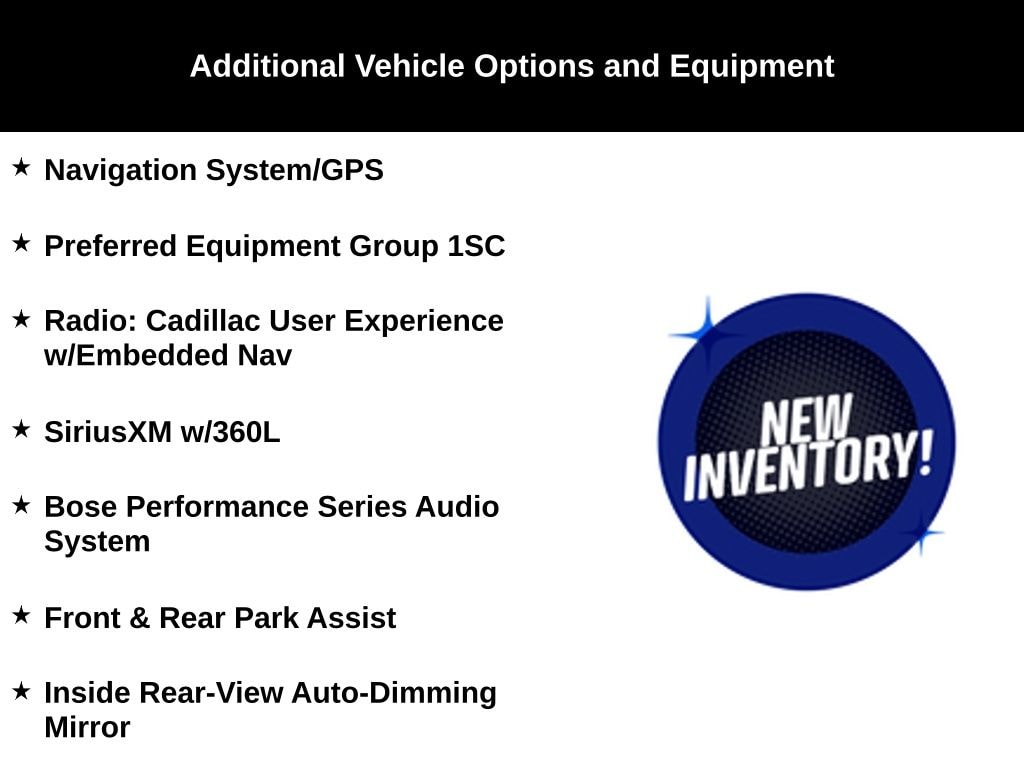 Additional Vehicle Options and Equipment

★ Navigation System/GPS

★ Preferred Equipment Group 1SC

★ Radio: Cadillac User Experience w/Embedded Nav

★ SiriusXM w/360L

★ Bose Performance Series Audio System

★ Front & Rear Park Assist

★ Inside Rear-View Auto-Dimming Mirror

NEW INVENTORY!